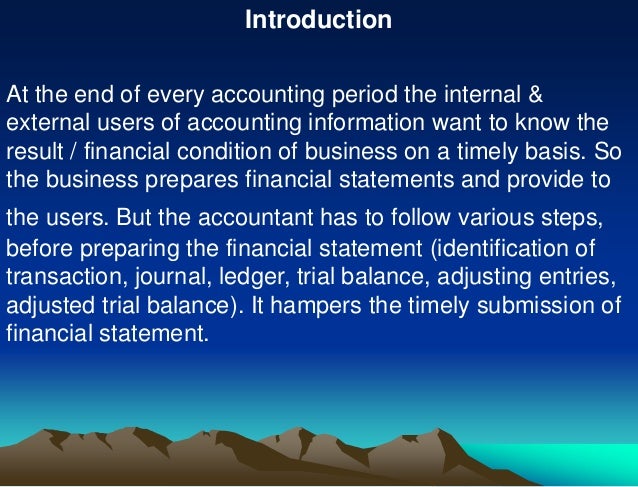 Introduction

At the end of every accounting period the internal & external users of accounting information want to know the result / financial condition of business on a timely basis. So the business prepares financial statements and provide to the users. But the accountant has to follow various steps, before preparing the financial statement (identification of transaction, journal, ledger, trial balance, adjusting entries, adjusted trial balance). It hampers the timely submission of financial statement.